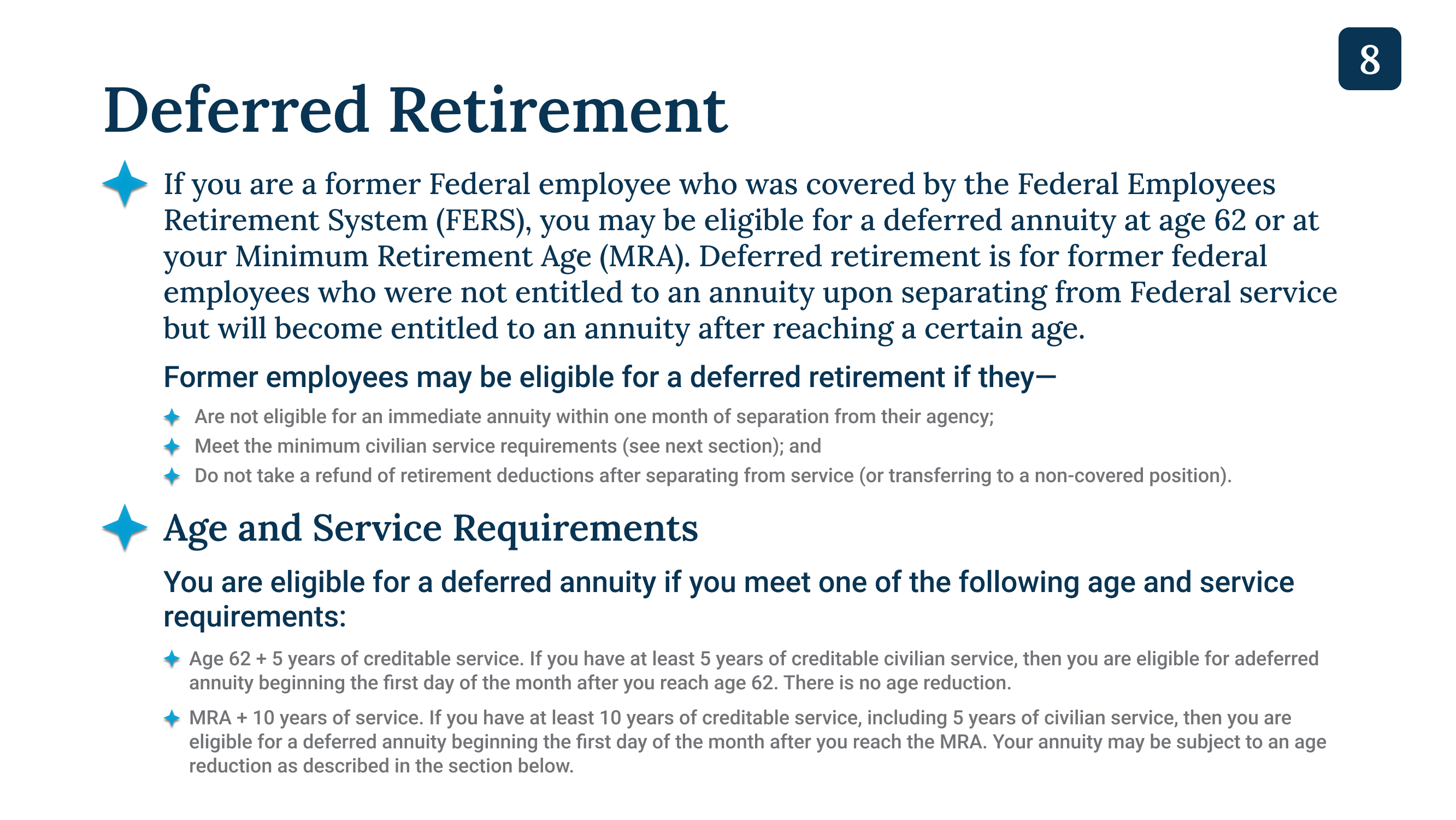 8

Deferred Retirement

If you are a former Federal employee who was covered by the Federal Employees Retirement System (FERS), you may be eligible for a deferred annuity at age 62 or at your Minimum Retirement Age (MRA). Deferred retirement is for former federal employees who were not entitled to an annuity upon separating from Federal service but will become entitled to an annuity after reaching a certain age.

Former employees may be eligible for a deferred retirement if they—

Are not eligible for an immediate annuity within one month of separation from their agency;

Meet the minimum civilian service requirements (see next section); and

Do not take a refund of retirement deductions after separating from service (or transferring to a non-covered position).

Age and Service Requirements

You are eligible for a deferred annuity if you meet one of the following age and service requirements:

Age 62 + 5 years of creditable service. If you have at least 5 years of creditable civilian service, then you are eligible for adeferred annuity beginning the first day of the month after you reach age 62. There is no age reduction.

MRA + 10 years of service. If you have at least 10 years of creditable service, including 5 years of civilian service, then you are eligible for a deferred annuity beginning the first day of the month after you reach the MRA. Your annuity may be subject to an age reduction as described in the section below.